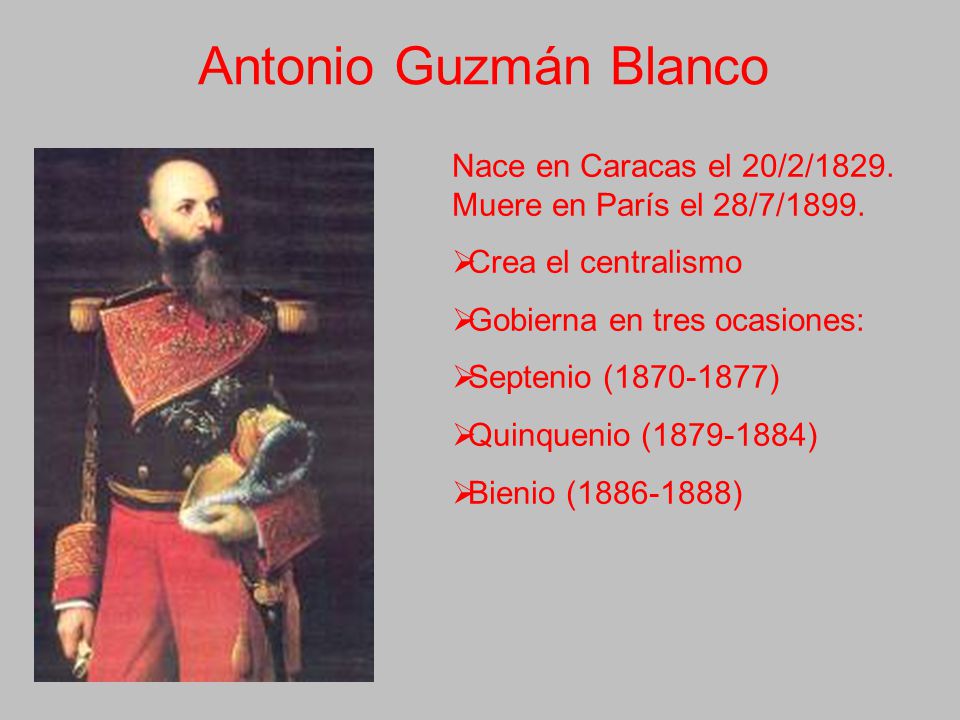 Antonio Guzmán Blanco

Nace en Caracas el 20/2/1829. Muere en París el 28/7/1899.

➢Crea el centralismo

➢Gobierna en tres ocasiones:

➢Septenio (1870-1877)

➢Quinquenio (1879-1884)

➢Bienio (1886-1888)